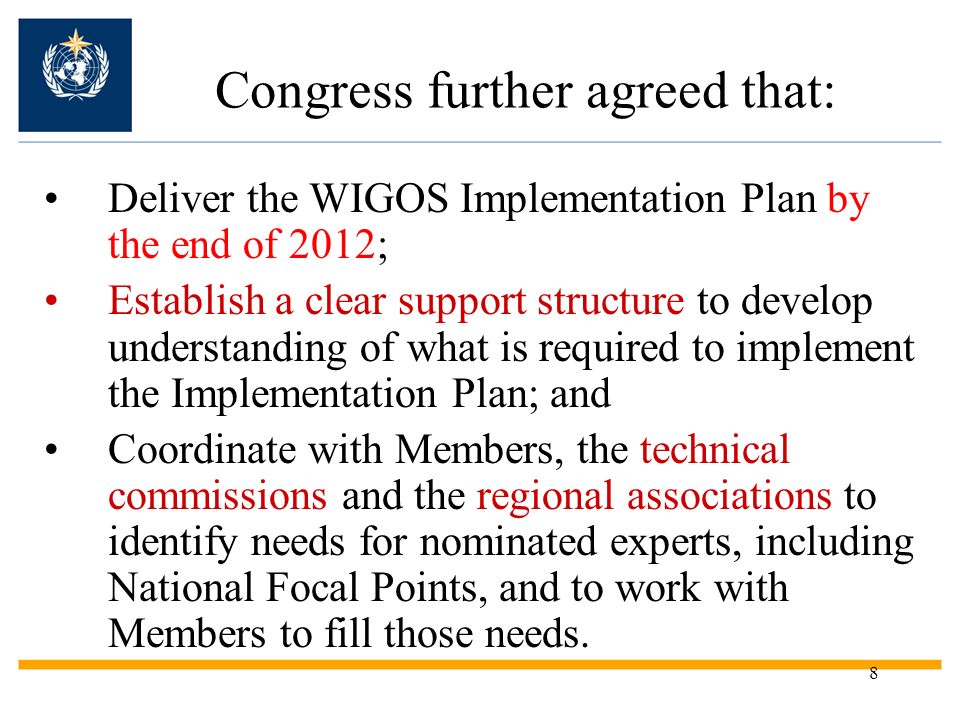 Congress further agreed that:

• Deliver the WIGOS Implementation Plan by the end of 2012;

• Establish a clear support structure to develop understanding of what is required to implement the Implementation Plan; and

• Coordinate with Members, the technical commissions and the regional associations to identify needs for nominated experts, including National Focal Points, and to work with Members to fill those needs.

8